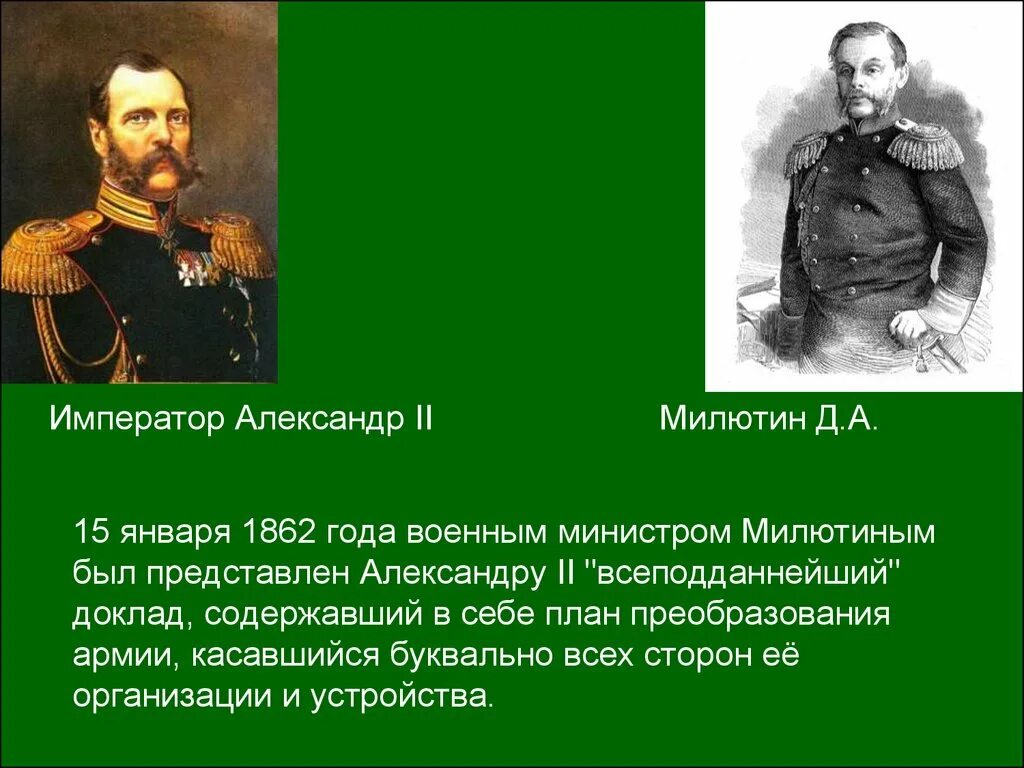 Император Александр II

Милютин Д.А.

15 января 1862 года военным министром Милютиным был представлен Александру II "всеподданнейший" доклад, содержавший в себе план преобразования армии, касавшийся буквально всех сторон её организации и устройства.